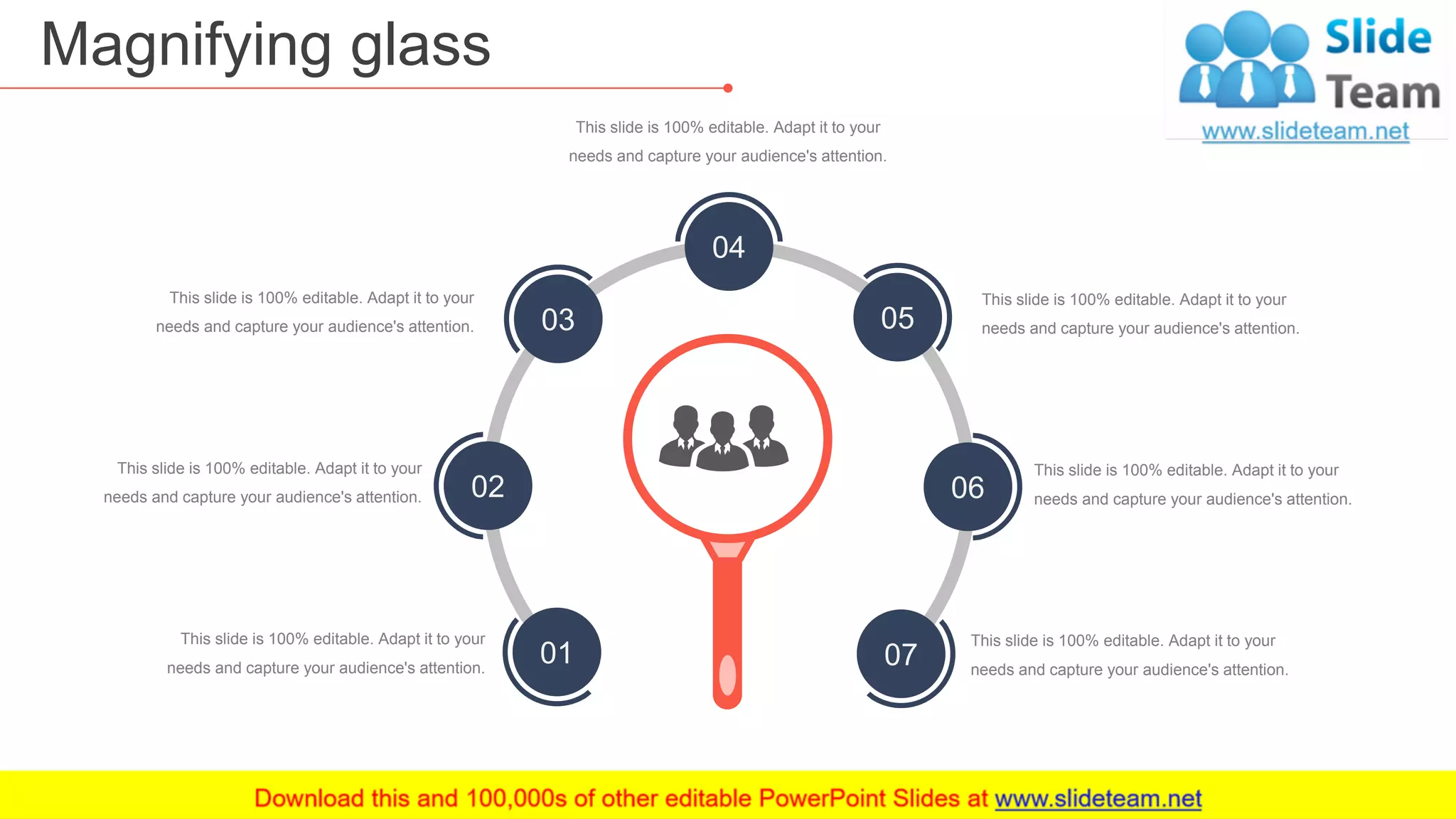 Magnifying glass

Slide Team
www.slideteam.net

This slide is 100% editable. Adapt it to your needs and capture your audience's attention.

04

This slide is 100% editable. Adapt it to your needs and capture your audience's attention.

03

05

This slide is 100% editable. Adapt it to your needs and capture your audience's attention.

This slide is 100% editable. Adapt it to your needs and capture your audience's attention.

02

06

This slide is 100% editable. Adapt it to your needs and capture your audience's attention.

This slide is 100% editable. Adapt it to your needs and capture your audience's attention.

01

07

This slide is 100% editable. Adapt it to your needs and capture your audience's attention.

Download this and 100,000s of other editable PowerPoint Slides at www.slideteam.net